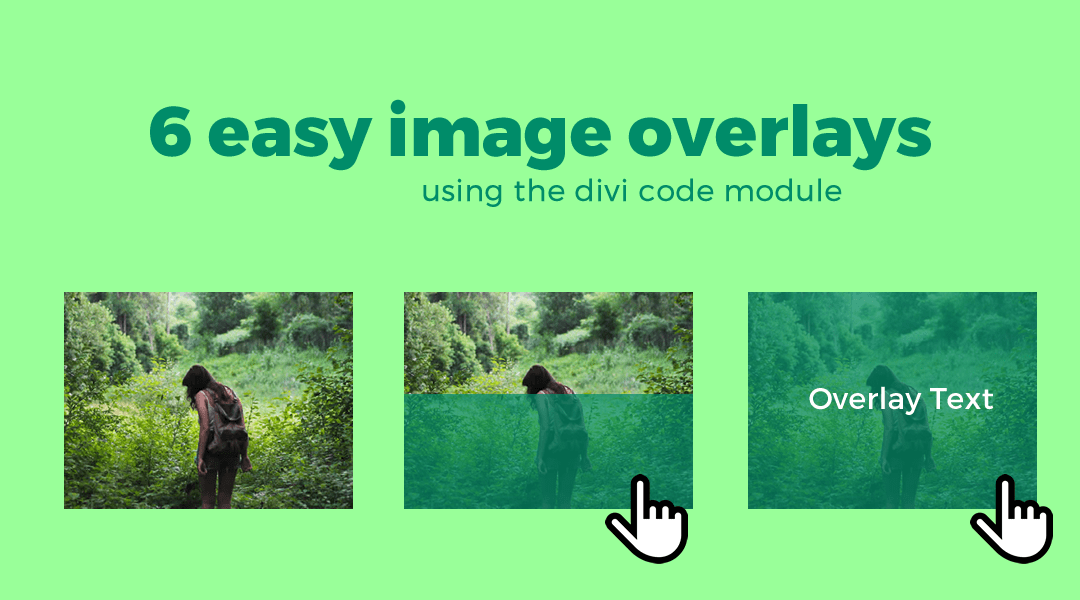 6 easy image overlays

using the divi code module

Overlay Text